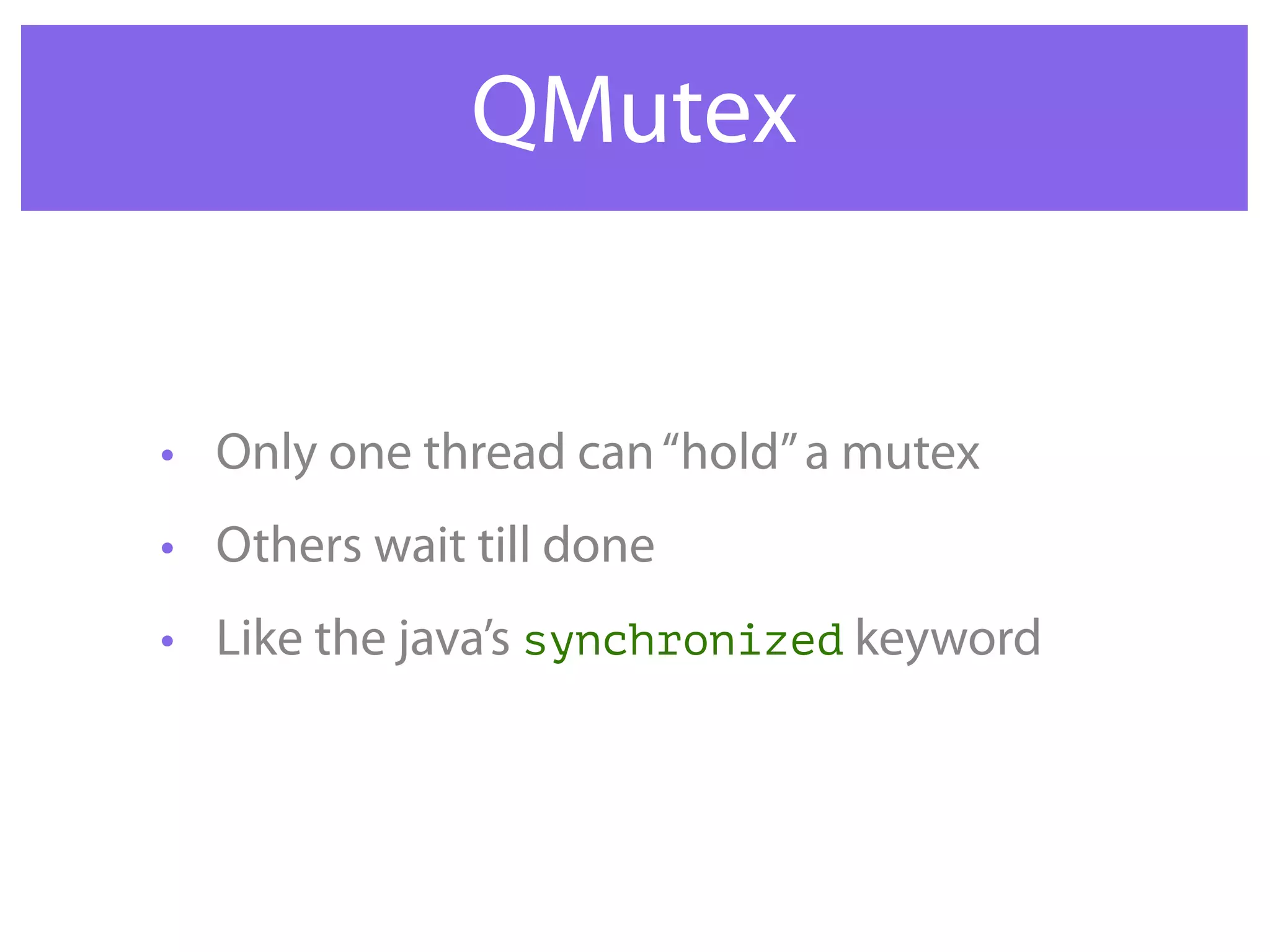 QMutex

• Only one thread can “hold” a mutex
• Others wait till done
• Like the java’s synchronized keyword